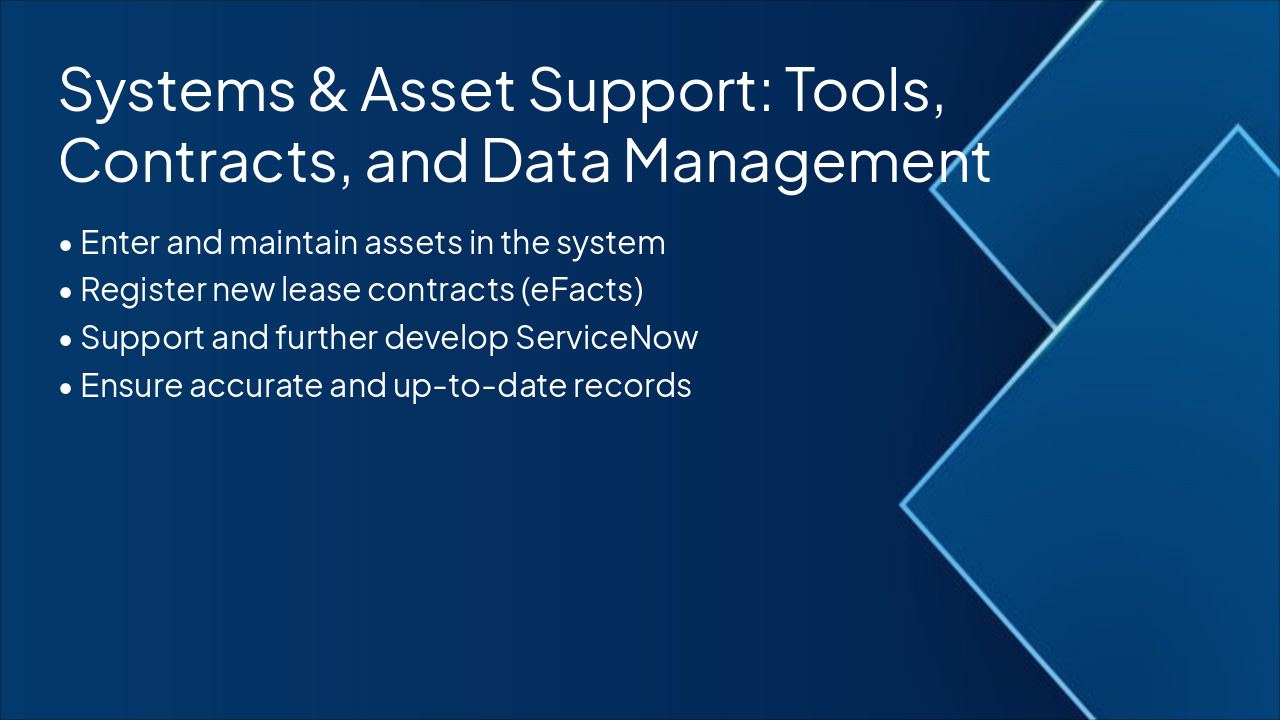 Systems & Asset Support: Tools, Contracts, and Data Management

• Enter and maintain assets in the system
• Register new lease contracts (eFacts)
• Support and further develop ServiceNow
• Ensure accurate and up-to-date records